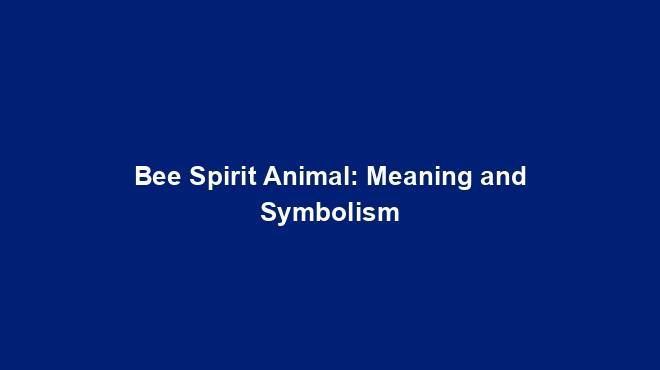 Bee Spirit Animal: Meaning and Symbolism